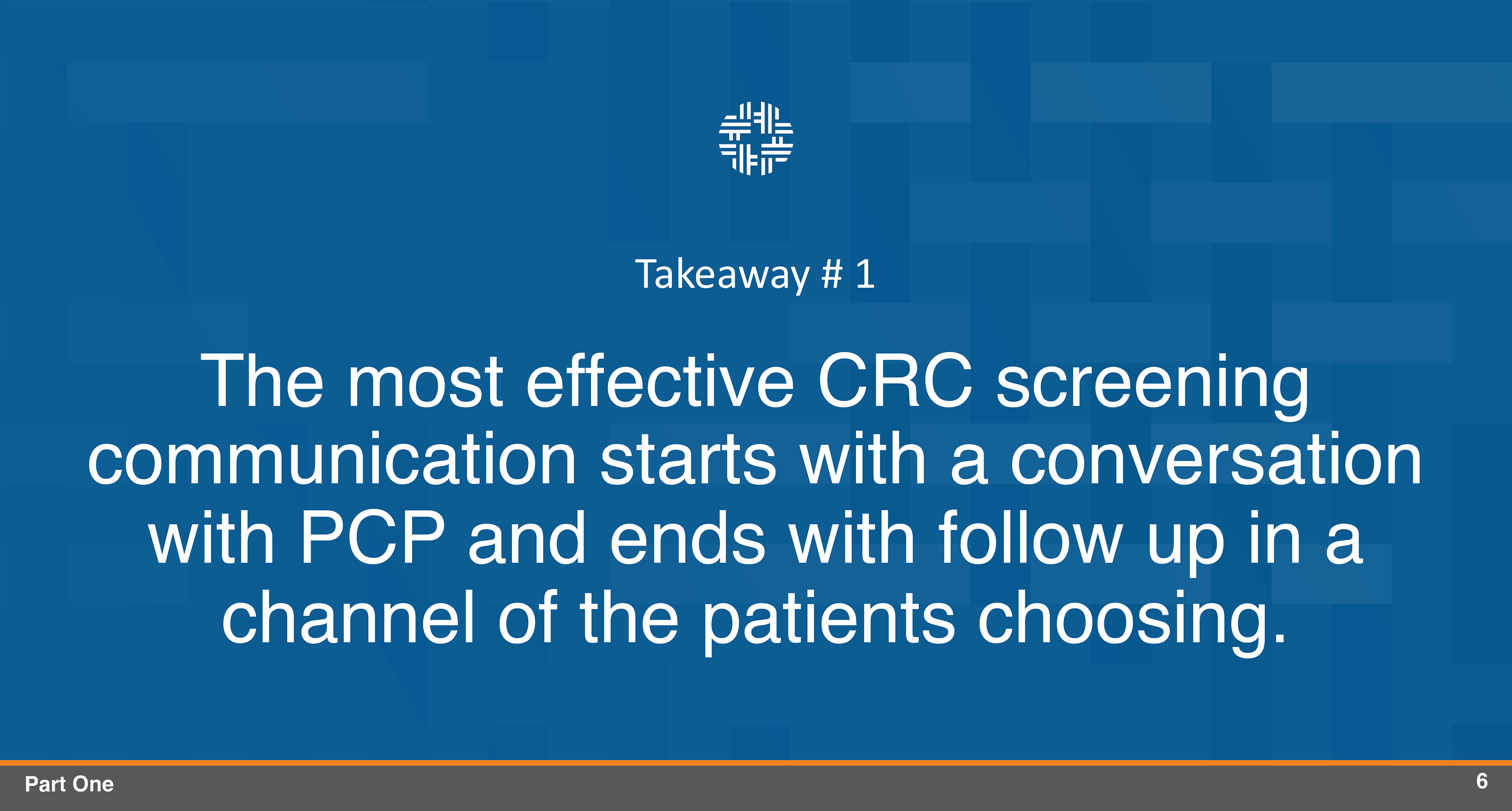 Takeaway # 1

The most effective CRC screening communication starts with a conversation with PCP and ends with follow up in a channel of the patients choosing.

Part One

6